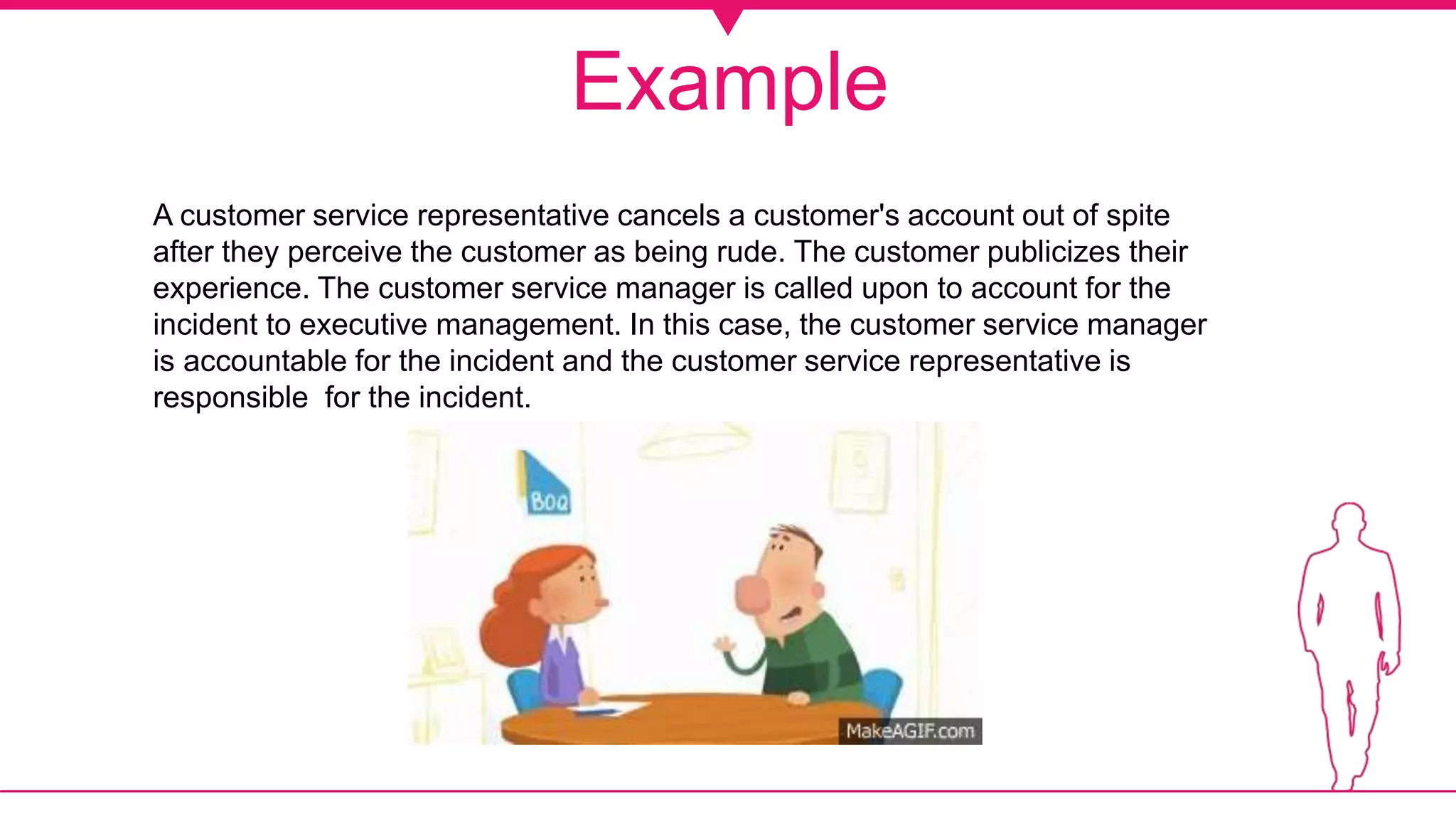 Example

A customer service representative cancels a customer's account out of spite after they perceive the customer as being rude. The customer publicizes their experience. The customer service manager is called upon to account for the incident to executive management. In this case, the customer service manager is accountable for the incident and the customer service representative is responsible for the incident.

BOQ

MakeAGIF.com